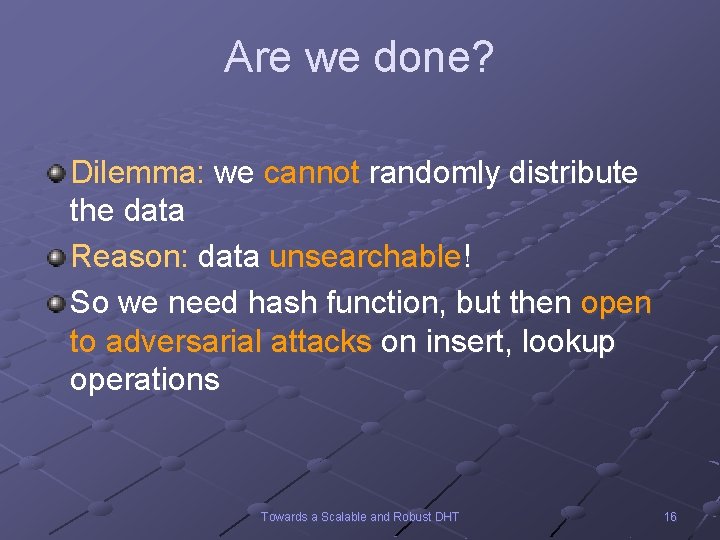 Are we done?

Dilemma: we cannot randomly distribute the data

Reason: data unsearchable!

So we need hash function, but then open to adversarial attacks on insert, lookup operations

Towards a Scalable and Robust DHT

16